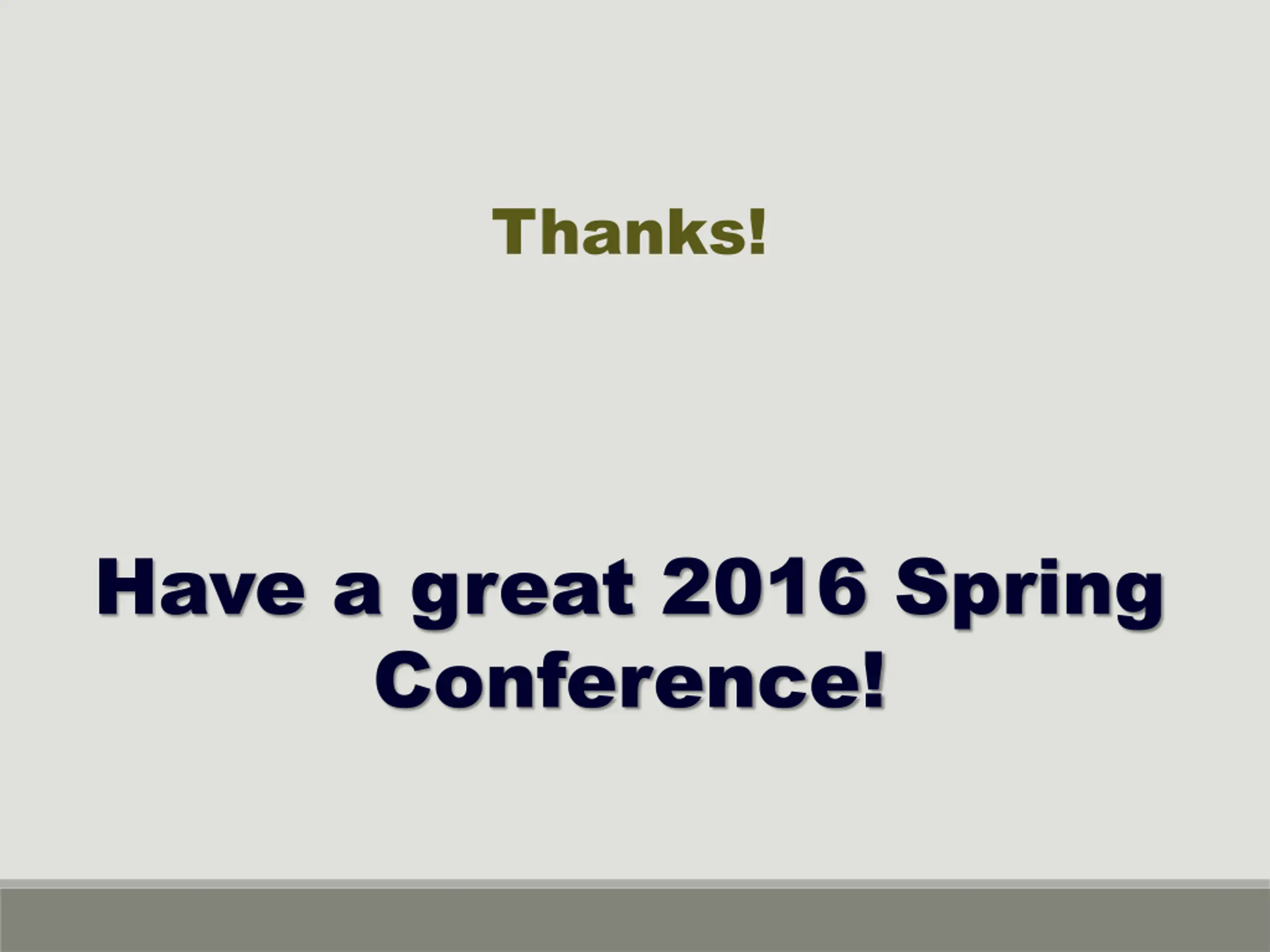 Thanks!

Have a great 2016 Spring Conference!